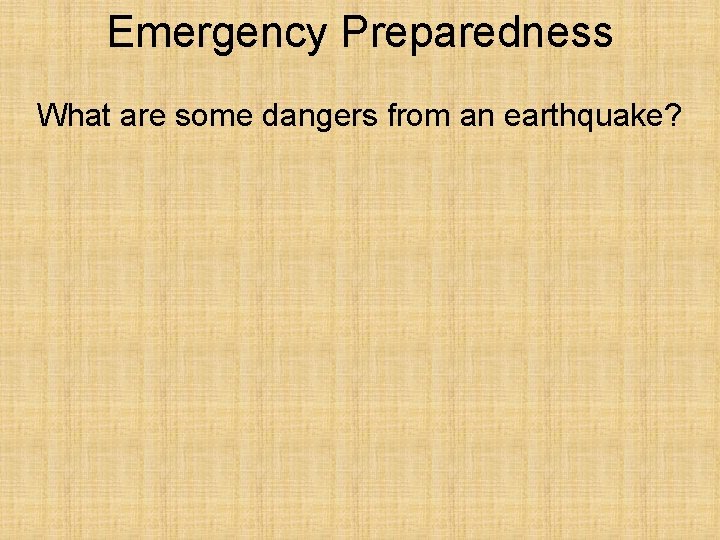 Emergency Preparedness

What are some dangers from an earthquake?